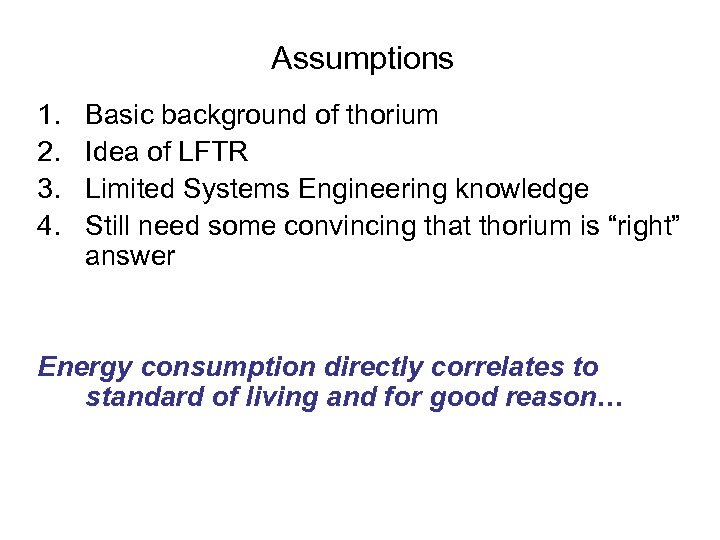 Assumptions

1. Basic background of thorium
2. Idea of LFTR
3. Limited Systems Engineering knowledge
4. Still need some convincing that thorium is “right” answer

Energy consumption directly correlates to standard of living and for good reason…